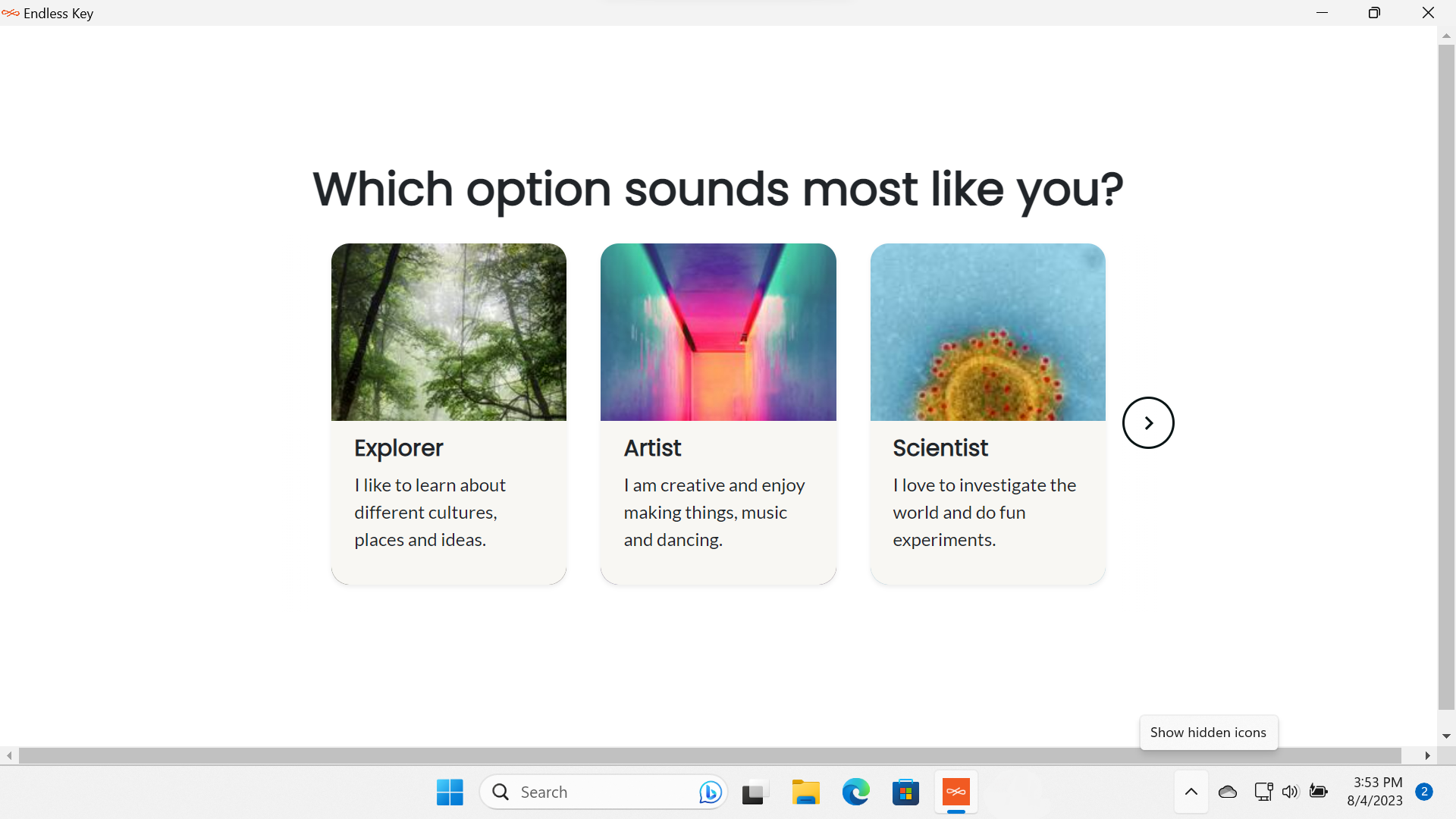 Endless Key

Which option sounds most like you?

Explorer

I like to learn about different cultures, places and ideas.

Artist

I am creative and enjoy making things, music and dancing.

Scientist

I love to investigate the world and do fun experiments.

Show hidden icons

Search

3:53 PM
8/4/2023

2